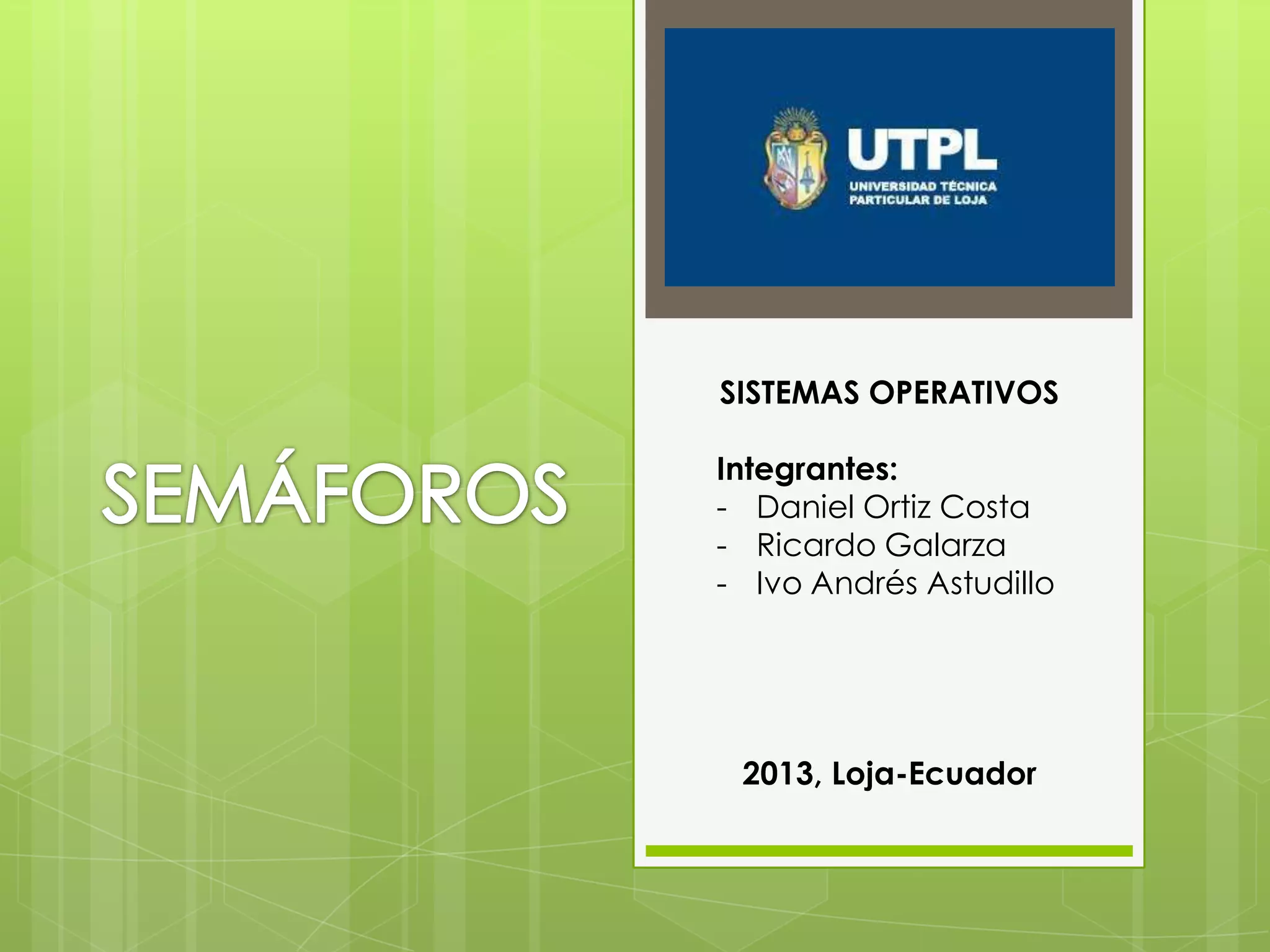 SEMÁFOROS

UTPL
UNIVERSIDAD TÉCNICA PARTICULAR DE LOJA

SISTEMAS OPERATIVOS

Integrantes:
- Daniel Ortiz Costa
- Ricardo Galarza
- Ivo Andrés Astudillo

2013, Loja-Ecuador